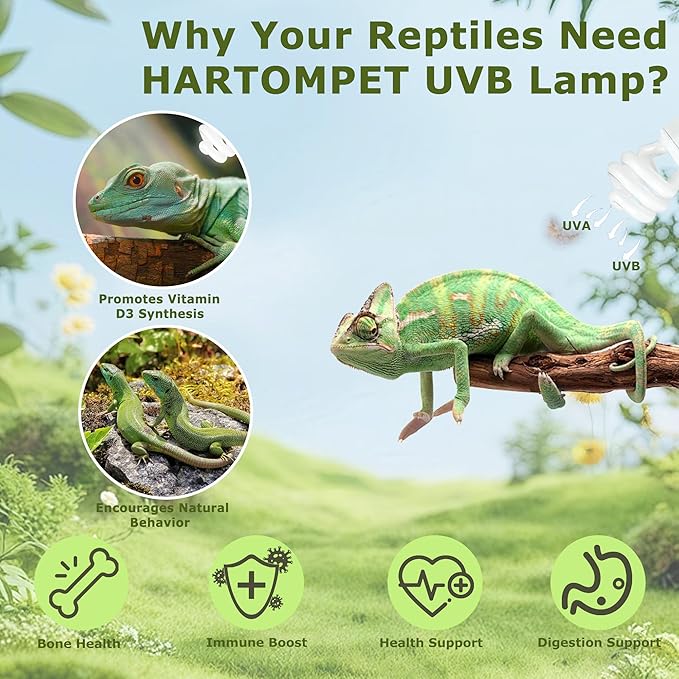 Why Your Reptiles Need HARTOMPET UVB Lamp?

UVA

UVB

Promotes Vitamin D3 Synthesis

Encourages Natural Behavior

Bone Health

Immune Boost

Health Support

Digestion Support